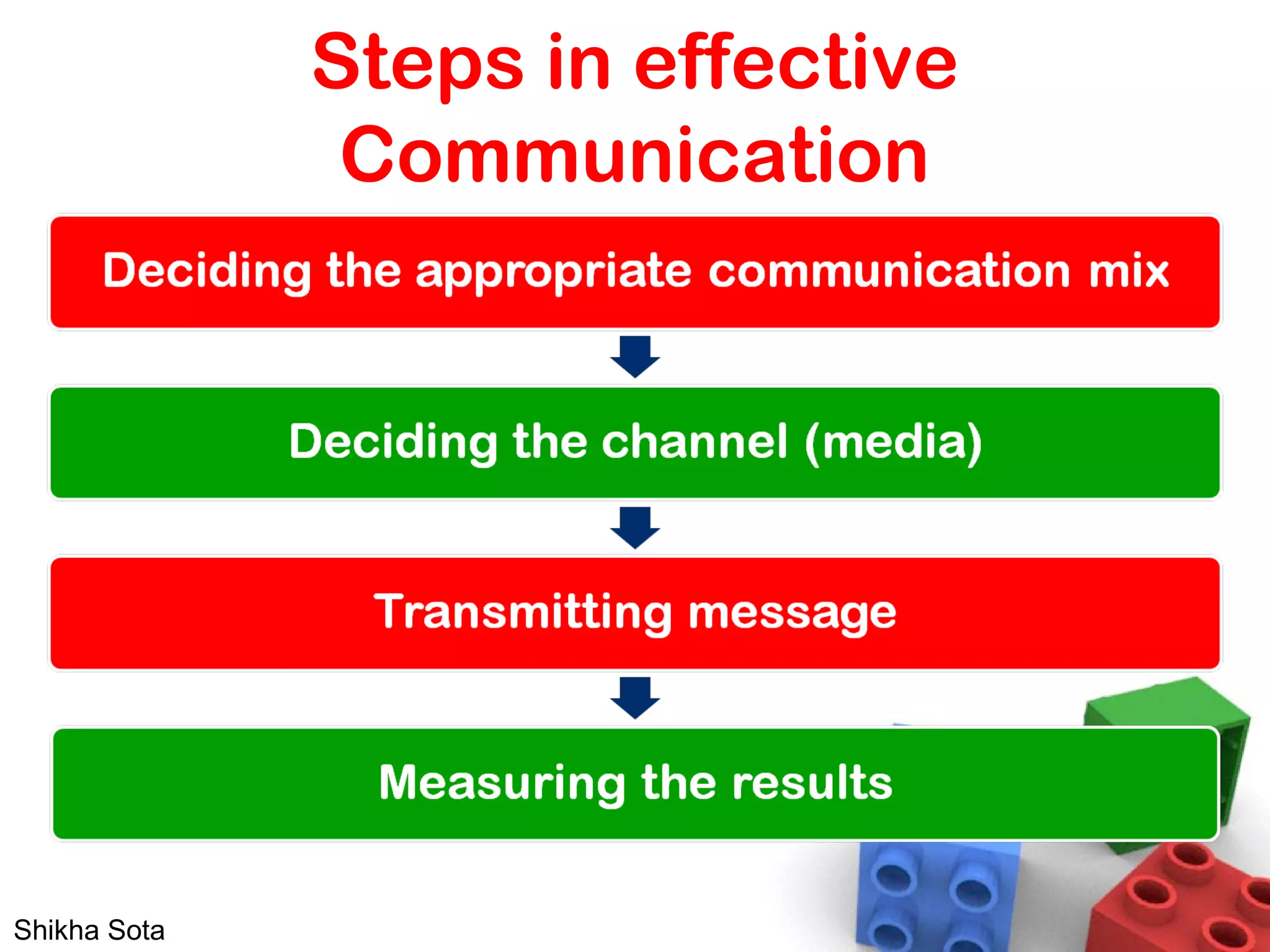 Steps in effective Communication

Deciding the appropriate communication mix

Deciding the channel (media)

Transmitting message

Measuring the results

Shikha Sota